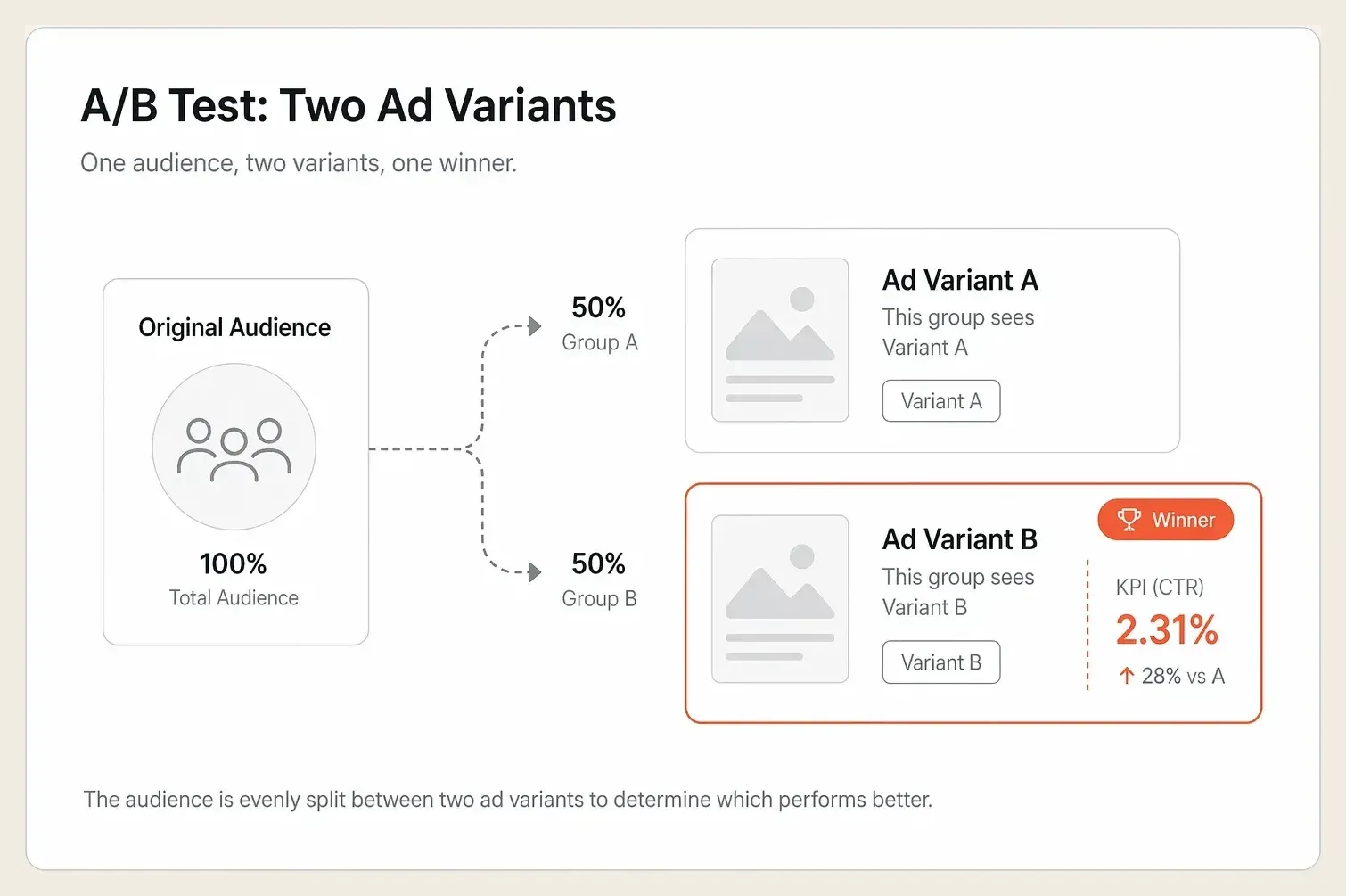 A/B Test: Two Ad Variants

One audience, two variants, one winner.

Original Audience

100%
Total Audience

50%
Group A

50%
Group B

Ad Variant A
This group sees Variant A
Variant A

Ad Variant B
This group sees Variant B
Variant B

Winner

KPI (CTR)
2.31%
↑ 28% vs A

The audience is evenly split between two ad variants to determine which performs better.